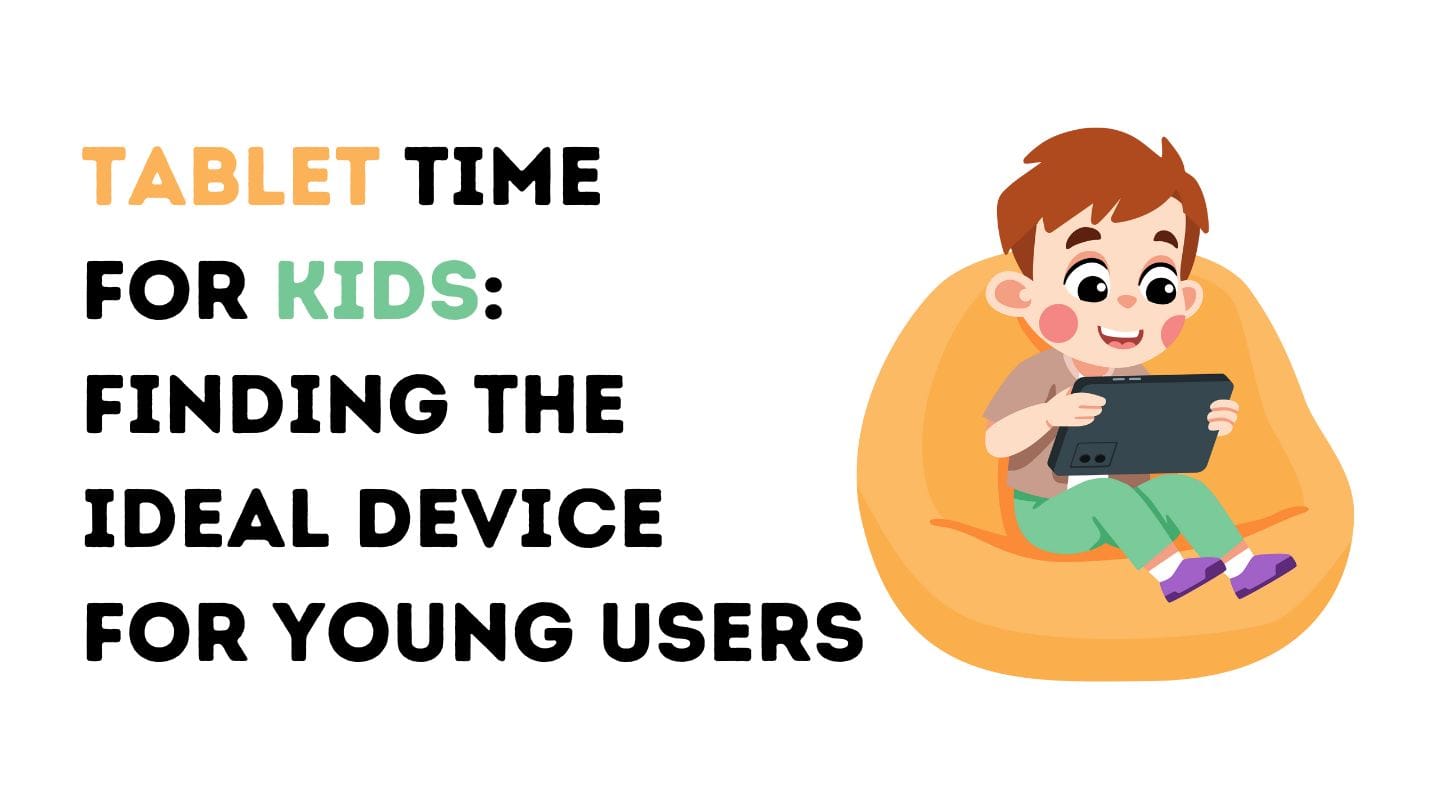 TABLET TIME FOR KIDS: FINDING THE IDEAL DEVICE FOR YOUNG USERS